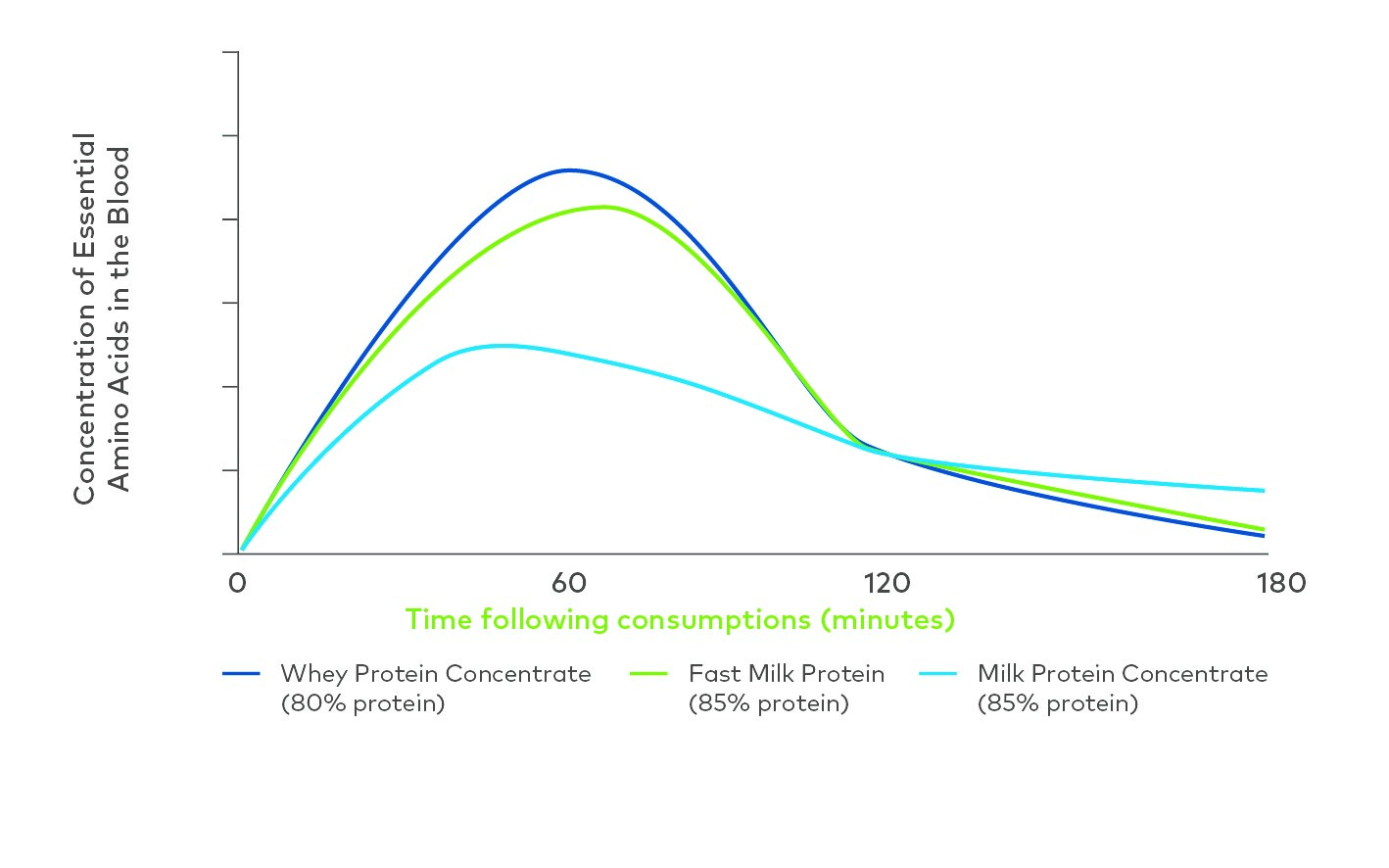 Concentration of Essential Amino Acids in the Blood

0
60
120
180

Time following consumptions (minutes)

Whey Protein Concentrate (80% protein)

Fast Milk Protein (85% protein)

Milk Protein Concentrate (85% protein)